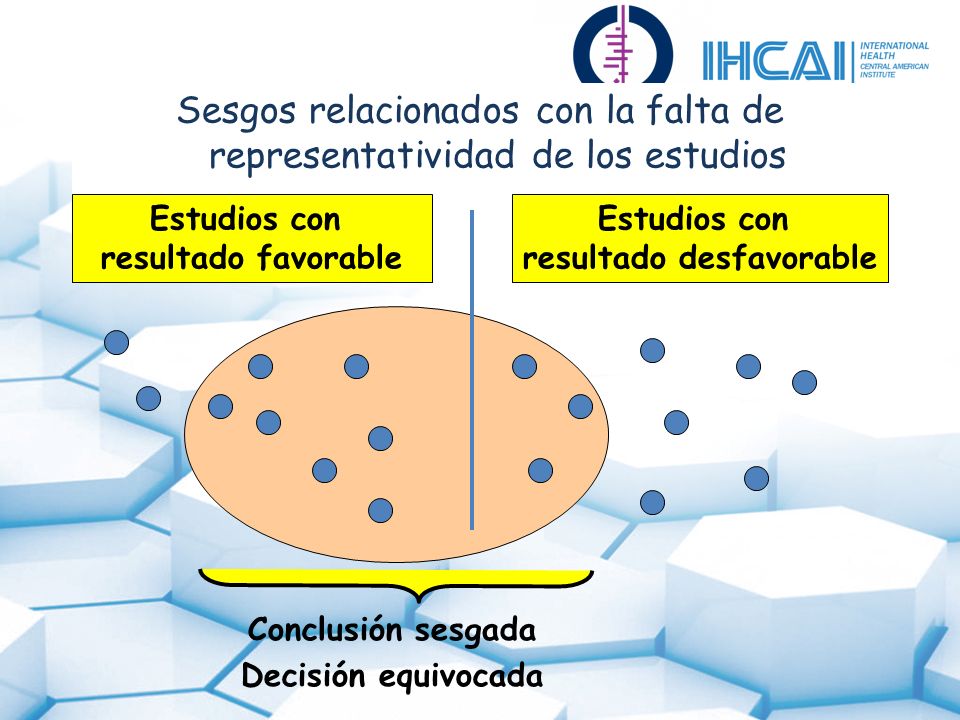 IHCAI INTERNATIONAL HEALTH CENTRAL AMERICAN INSTITUTE

Sesgos relacionados con la falta de representatividad de los estudios

Estudios con resultado favorable

Estudios con resultado desfavorable

Conclusión sesgada
Decisión equivocada